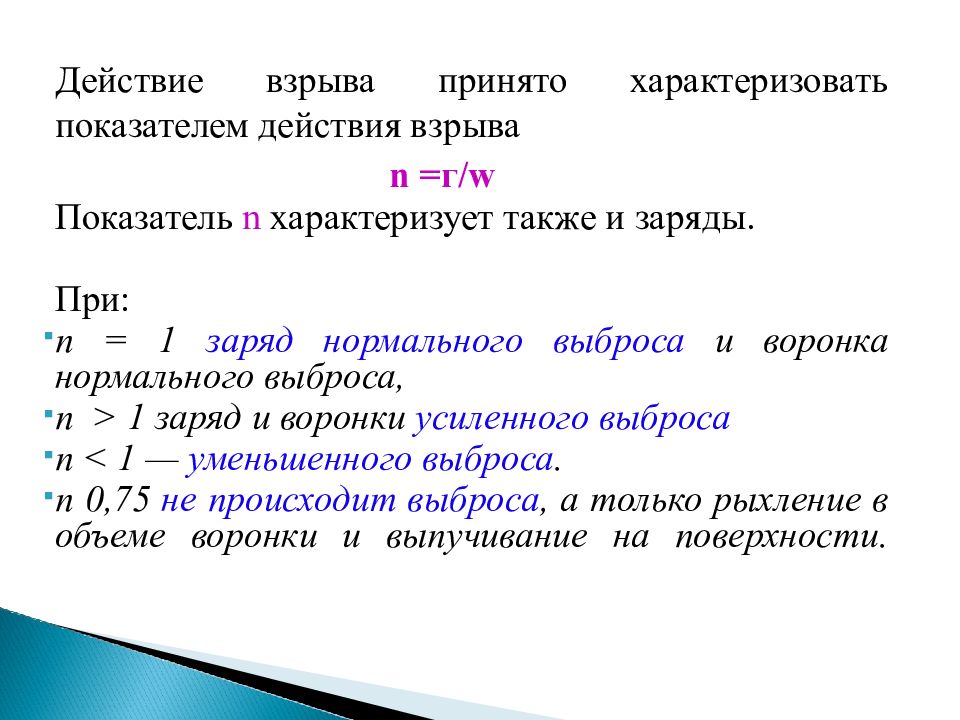 Действие взрыва принято характеризовать показателем действия взрыва

n =r/w

Показатель n характеризует также и заряды.

При:

n = 1 заряд нормального выброса и воронка нормального выброса,

n > 1 заряд и воронки усиленного выброса

n < 1 — уменьшенного выброса.

n 0,75 не происходит выброса, а только рыхление в объеме воронки и выпучивание на поверхности.